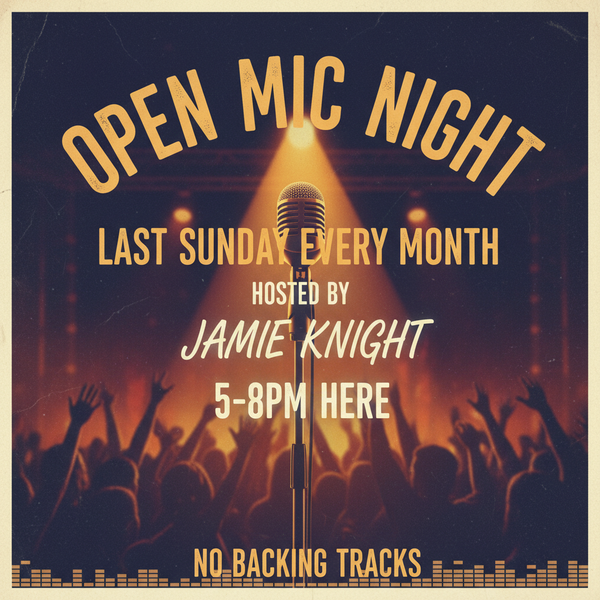 OPEN MIC NIGHT

LAST SUNDAY EVERY MONTH

HOSTED BY

JAMIE KNIGHT

5-8PM HERE

NO BACKING TRACKS